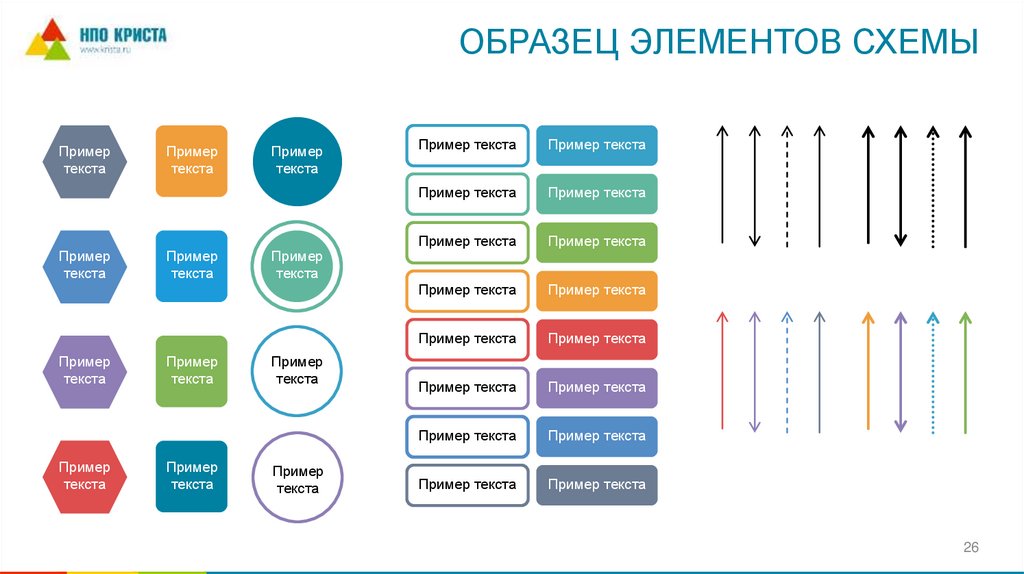 НПО КРИСТА
www.krista.ru

ОБРАЗЕЦ ЭЛЕМЕНТОВ СХЕМЫ

Пример текста

Пример текста

Пример текста

Пример текста

Пример текста

Пример текста

Пример текста

Пример текста

Пример текста

Пример текста

Пример текста

Пример текста

Пример текста

Пример текста

Пример текста

Пример текста

Пример текста

Пример текста

Пример текста

Пример текста

Пример текста

Пример текста

Пример текста

Пример текста

Пример текста

Пример текста

Пример текста

Пример текста

26